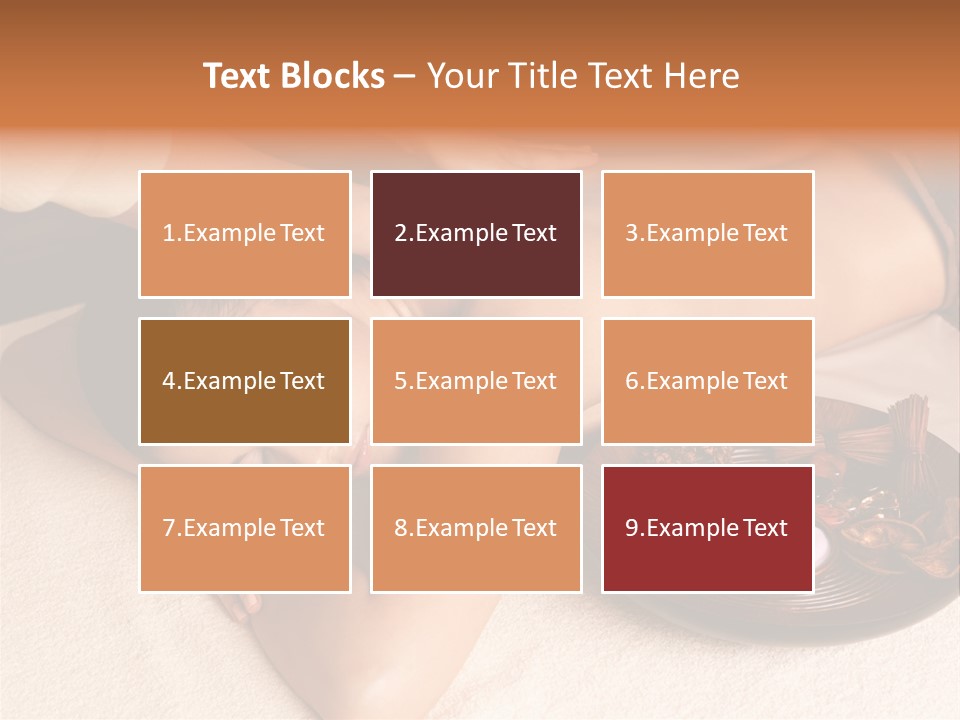 Text Blocks – Your Title Text Here

1.Example Text

2.Example Text

3.Example Text

4.Example Text

5.Example Text

6.Example Text

7.Example Text

8.Example Text

9.Example Text